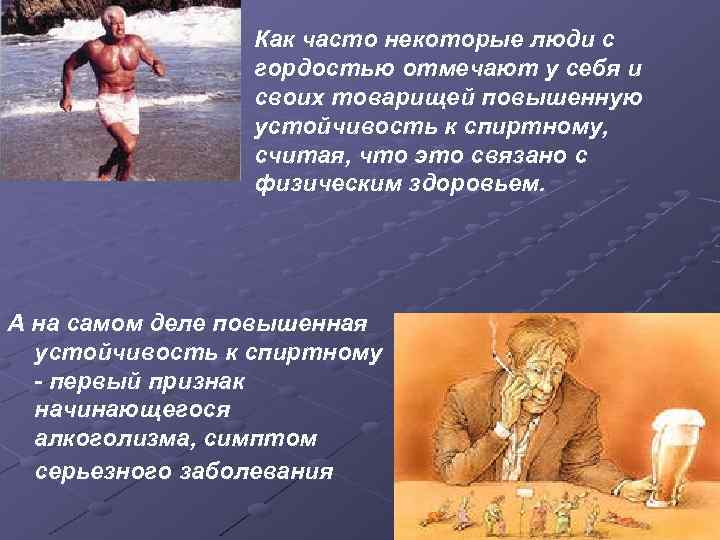 Как часто некоторые люди с гордостью отмечают у себя и своих товарищей повышенную устойчивость к спиртному, считая, что это связано с физическим здоровьем.

А на самом деле повышенная устойчивость к спиртному - первый признак начинающегося алкоголизма, симптом серьезного заболевания